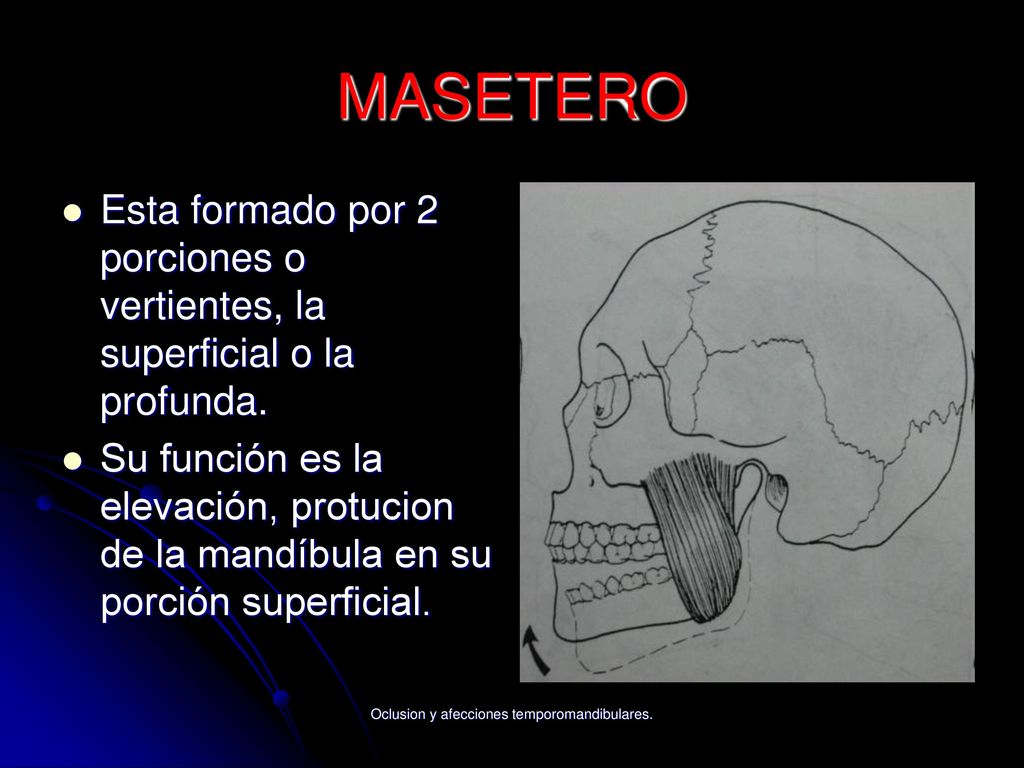 MASETERO

Esta formado por 2 porciones o vertientes, la superficial o la profunda.

Su función es la elevación, protucion de la mandíbula en su porción superficial.

Oclusion y afecciones temporomandibulares.